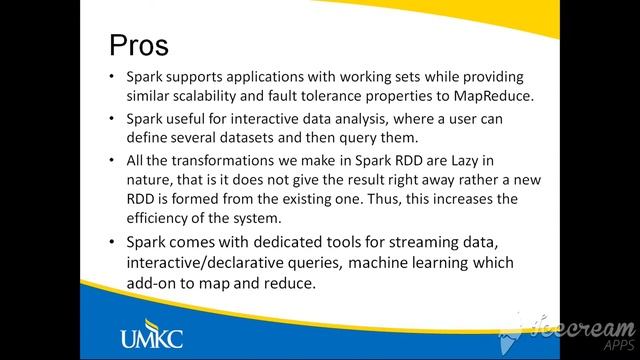 Pros

• Spark supports applications with working sets while providing similar scalability and fault tolerance properties to MapReduce.

• Spark useful for interactive data analysis, where a user can define several datasets and then query them.

• All the transformations we make in Spark RDD are Lazy in nature, that is it does not give the result right away rather a new RDD is formed from the existing one. Thus, this increases the efficiency of the system.

• Spark comes with dedicated tools for streaming data, interactive/declarative queries, machine learning which add-on to map and reduce.

UMKC

Icecream APPS